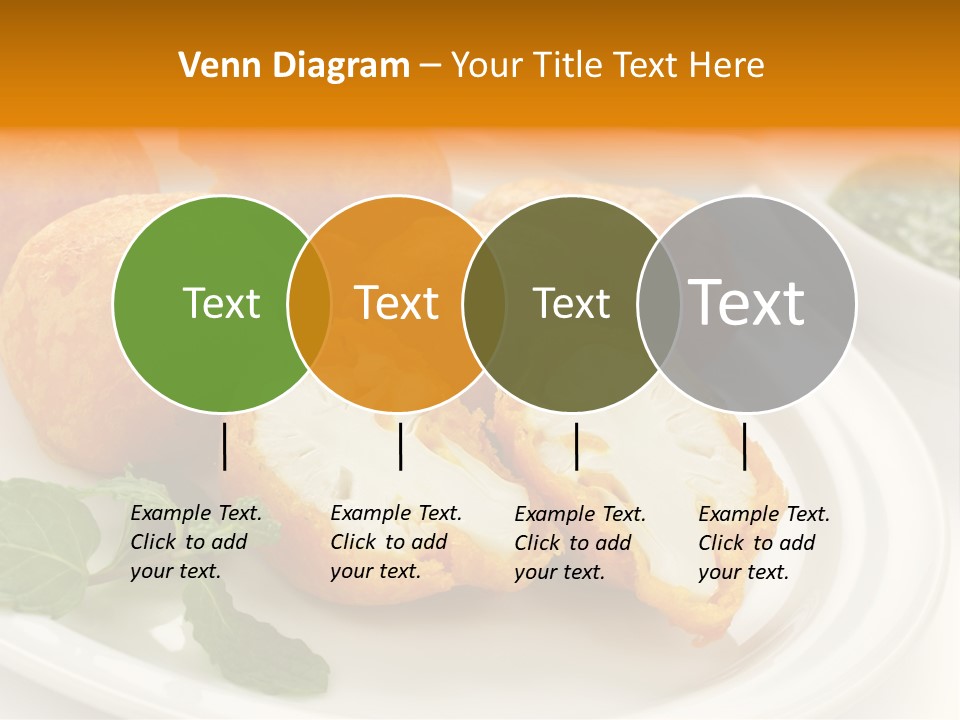 Venn Diagram – Your Title Text Here

Text

Text

Text

Text

Example Text. Click to add your text.

Example Text. Click to add your text.

Example Text. Click to add your text.

Example Text. Click to add your text.